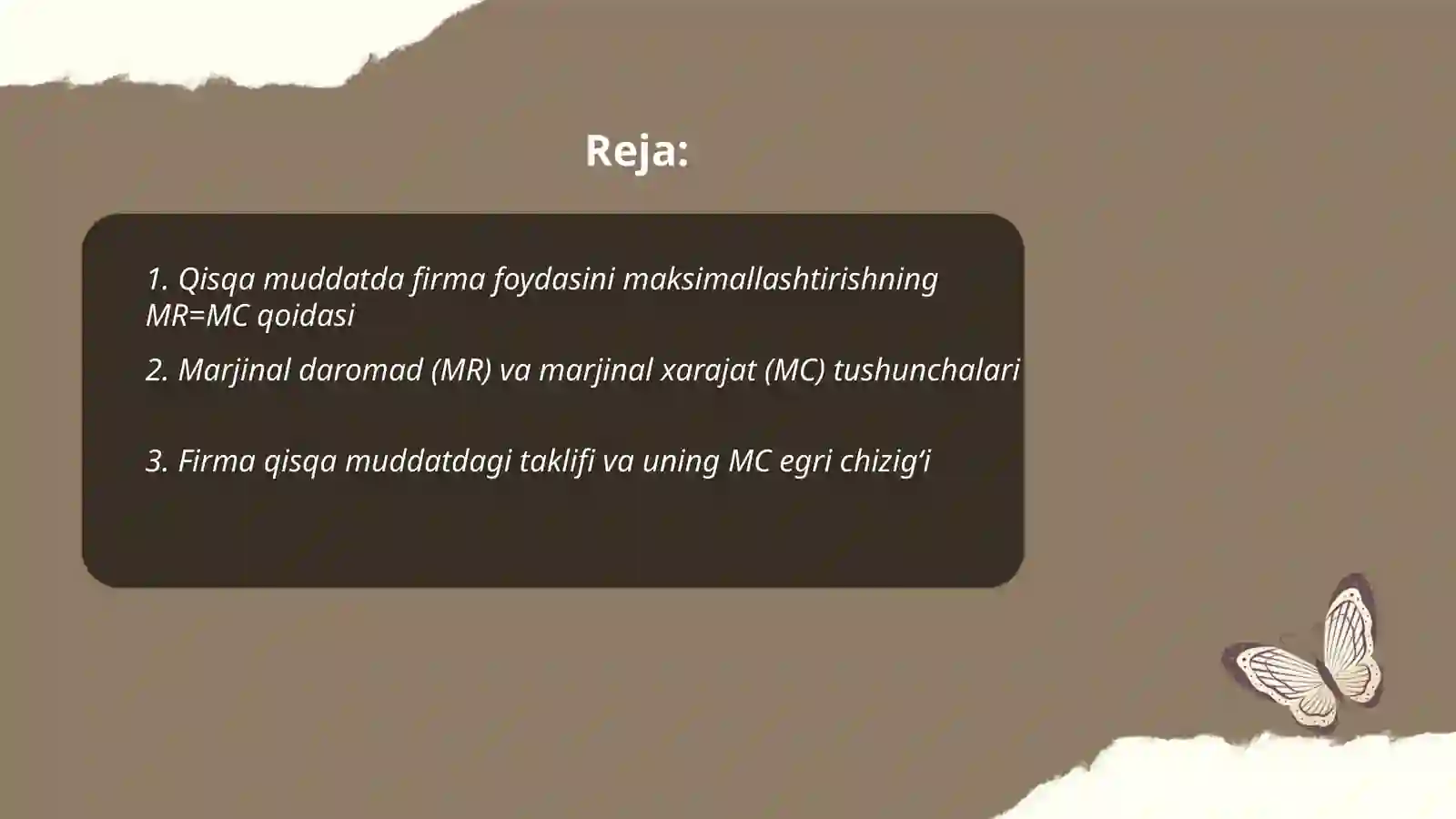 Reja:

1. Qisqa muddatda firma foydasini maksimallashtirishning MR=MC qoidasi

2. Marjinal daromad (MR) va marjinal xarajat (MC) tushunchalari

3. Firma qisqa muddatdagi taklifi va uning MC egri chizig‘i